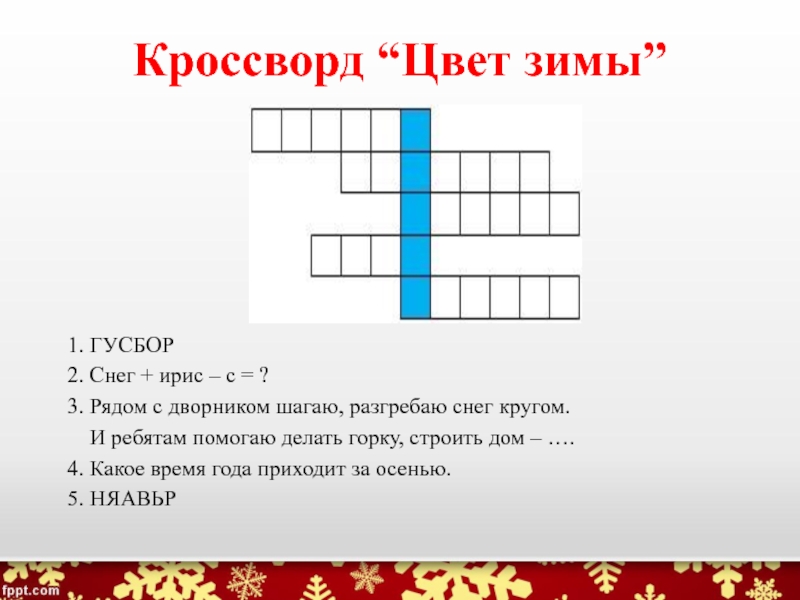 Кроссворд “Цвет зимы”

1. ГУСБОР
2. Снег + ирис – с = ?
3. Рядом с дворником шагаю, разгребаю снег кругом.
И ребятам помогаю делать горку, строить дом – ….
4. Какое время года приходит за осенью.
5. НЯАВЬР

fppt.com